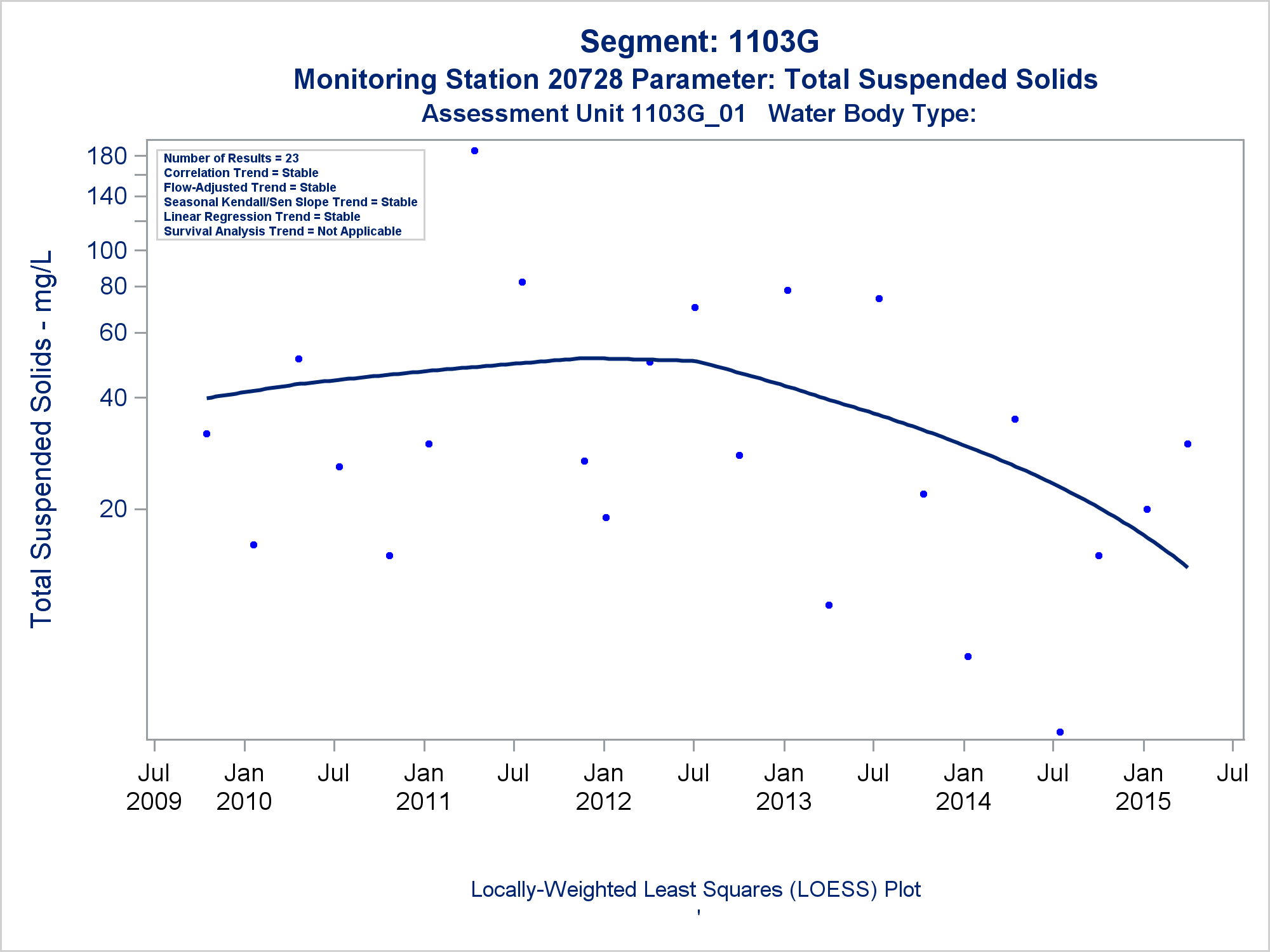 Segment: 1103G
Monitoring Station 20728 Parameter: Total Suspended Solids
Assessment Unit 1103G_01 Water Body Type:

Number of Results = 23
Correlation Trend = Stable
Flow-Adjusted Trend = Stable
Seasonal Kendall/Sen Slope Trend = Stable
Linear Regression Trend = Stable
Survival Analysis Trend = Not Applicable

Total Suspended Solids - mg/L

180
140
100
80
60
40
20

Jul 2009
Jan 2010
Jul
Jan 2011
Jul
Jan 2012
Jul
Jan 2013
Jul
Jan 2014
Jul
Jan 2015
Jul

Locally-Weighted Least Squares (LOESS) Plot
'